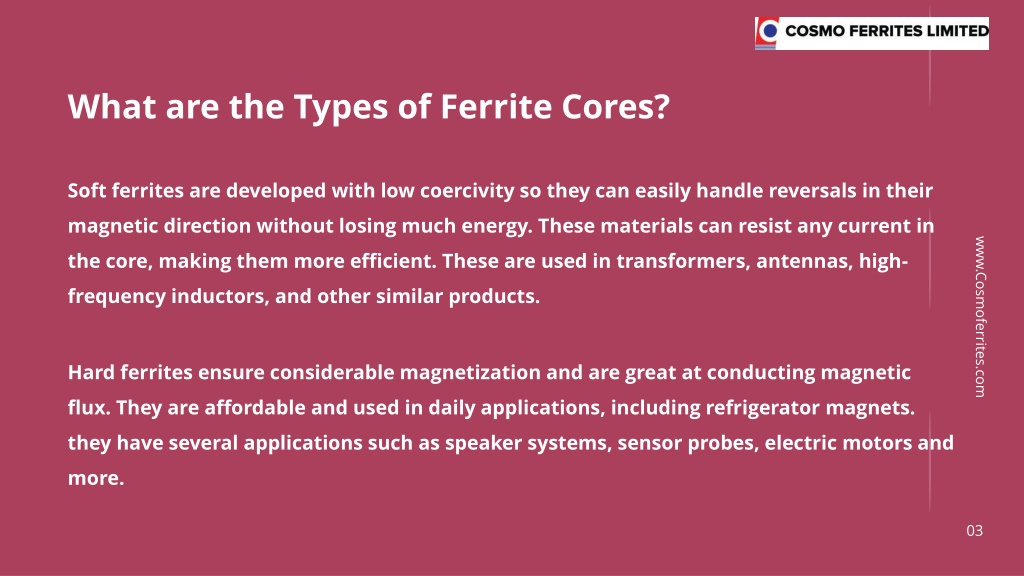 COSMO FERRITES LIMITED

What are the Types of Ferrite Cores?

Soft ferrites are developed with low coercivity so they can easily handle reversals in their magnetic direction without losing much energy. These materials can resist any current in the core, making them more efficient. These are used in transformers, antennas, high-frequency inductors, and other similar products.

Hard ferrites ensure considerable magnetization and are great at conducting magnetic flux. They are affordable and used in daily applications, including refrigerator magnets. they have several applications such as speaker systems, sensor probes, electric motors and more.

www.Cosmoferrites.com

03